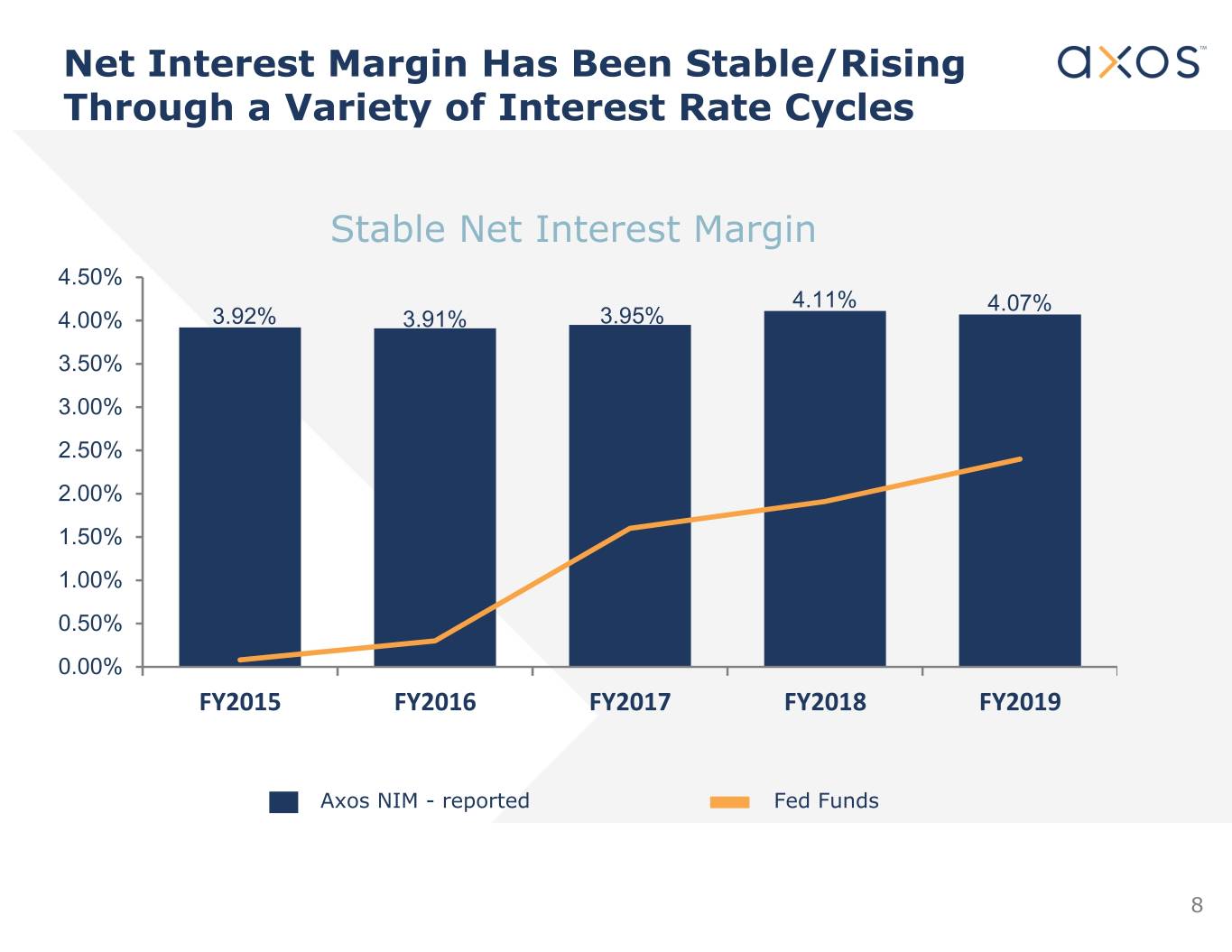 Net Interest Margin Has Been Stable/Rising Through a Variety of Interest Rate Cycles

axos™

Stable Net Interest Margin

4.50%
4.00%
3.50%
3.00%
2.50%
2.00%
1.50%
1.00%
0.50%
0.00%

3.92%
3.91%
3.95%
4.11%
4.07%

FY2015
FY2016
FY2017
FY2018
FY2019

Axos NIM - reported
Fed Funds

8